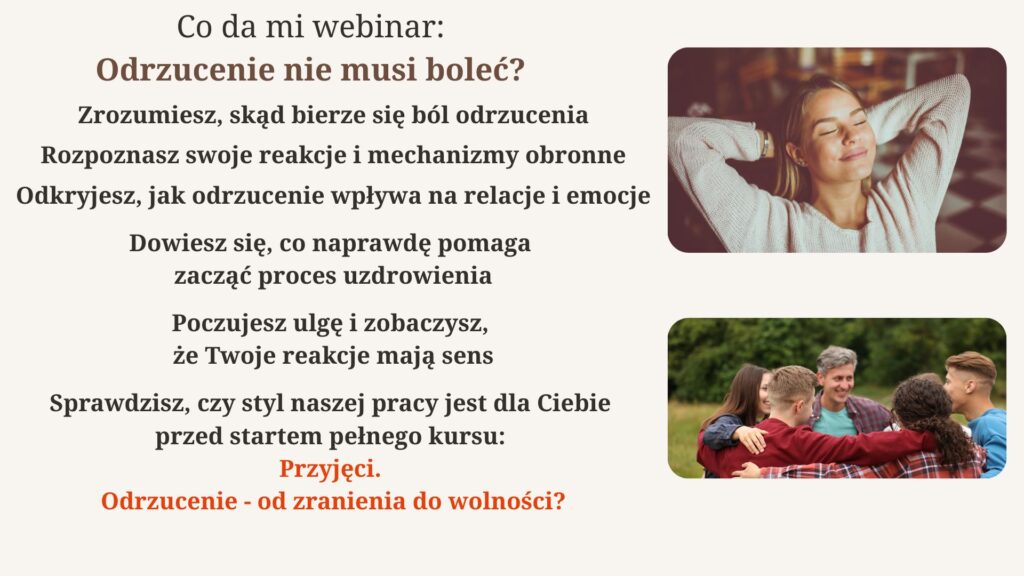 Co da mi webinar:
Odrzucenie nie musi boleć?

Zrozumiesz, skąd bierze się ból odrzucenia

Rozpoznasz swoje reakcje i mechanizmy obronne

Odkryjesz, jak odrzucenie wpływa na relacje i emocje

Dowiesz się, co naprawdę pomaga zacząć proces uzdrowienia

Poczujesz ulgę i zobaczysz, że Twoje reakcje mają sens

Sprawdzisz, czy styl naszej pracy jest dla Ciebie przed startem pełnego kursu:
Przyjęci.
Odrzucenie - od zranienia do wolności?